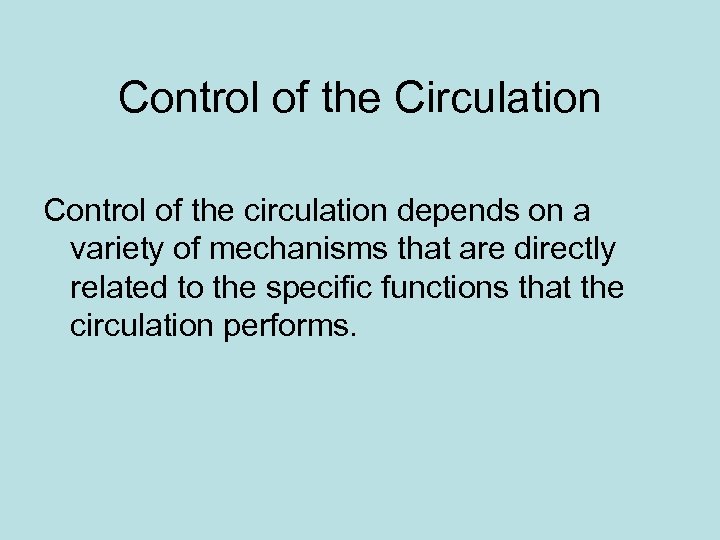 Control of the Circulation

Control of the circulation depends on a variety of mechanisms that are directly related to the specific functions that the circulation performs.